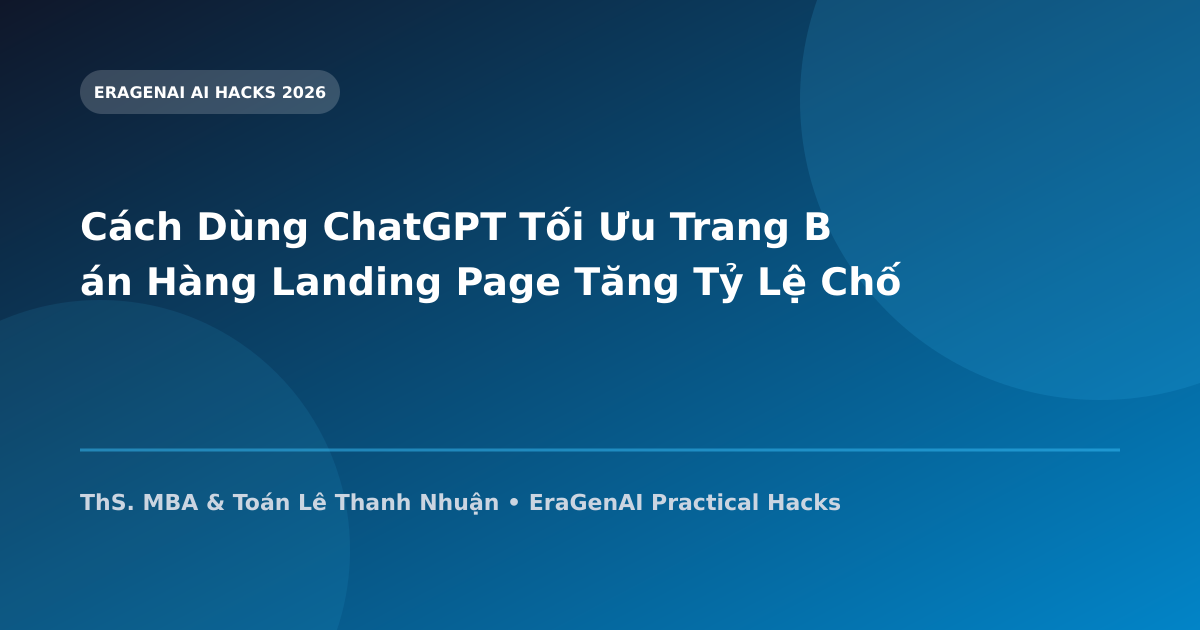 ERAGENAI AI HACKS 2026

Cách Dùng ChatGPT Tối Ưu Trang B
án Hàng Landing Page Tăng Tỷ Lệ Chố

ThS. MBA & Toán Lê Thanh Nhuận • EraGenAI Practical Hacks